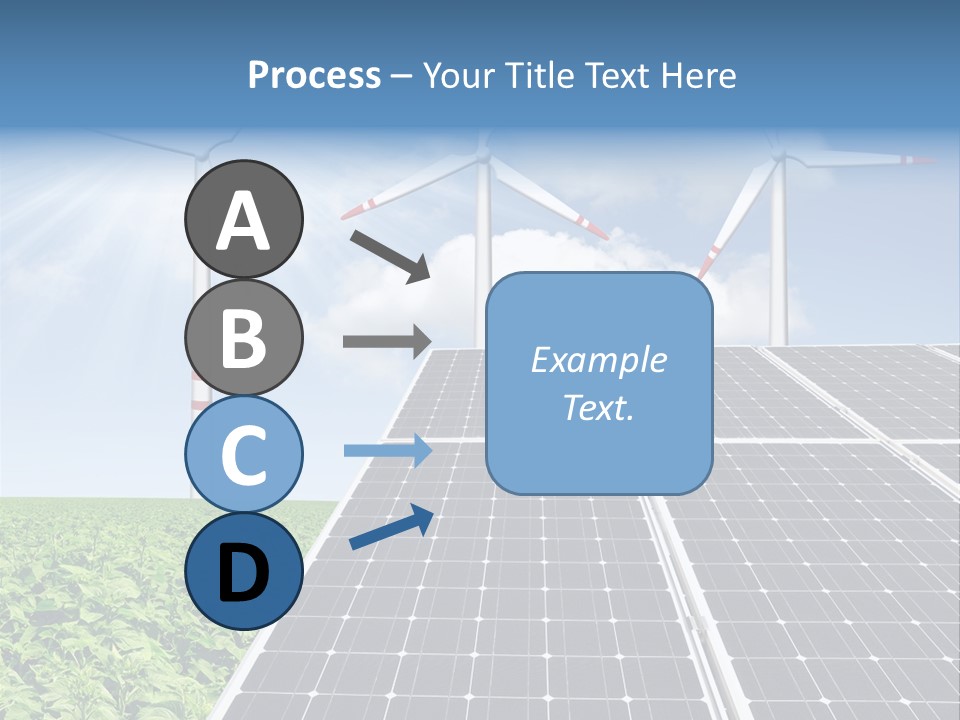 Process – Your Title Text Here

A

B

C

D

Example Text.